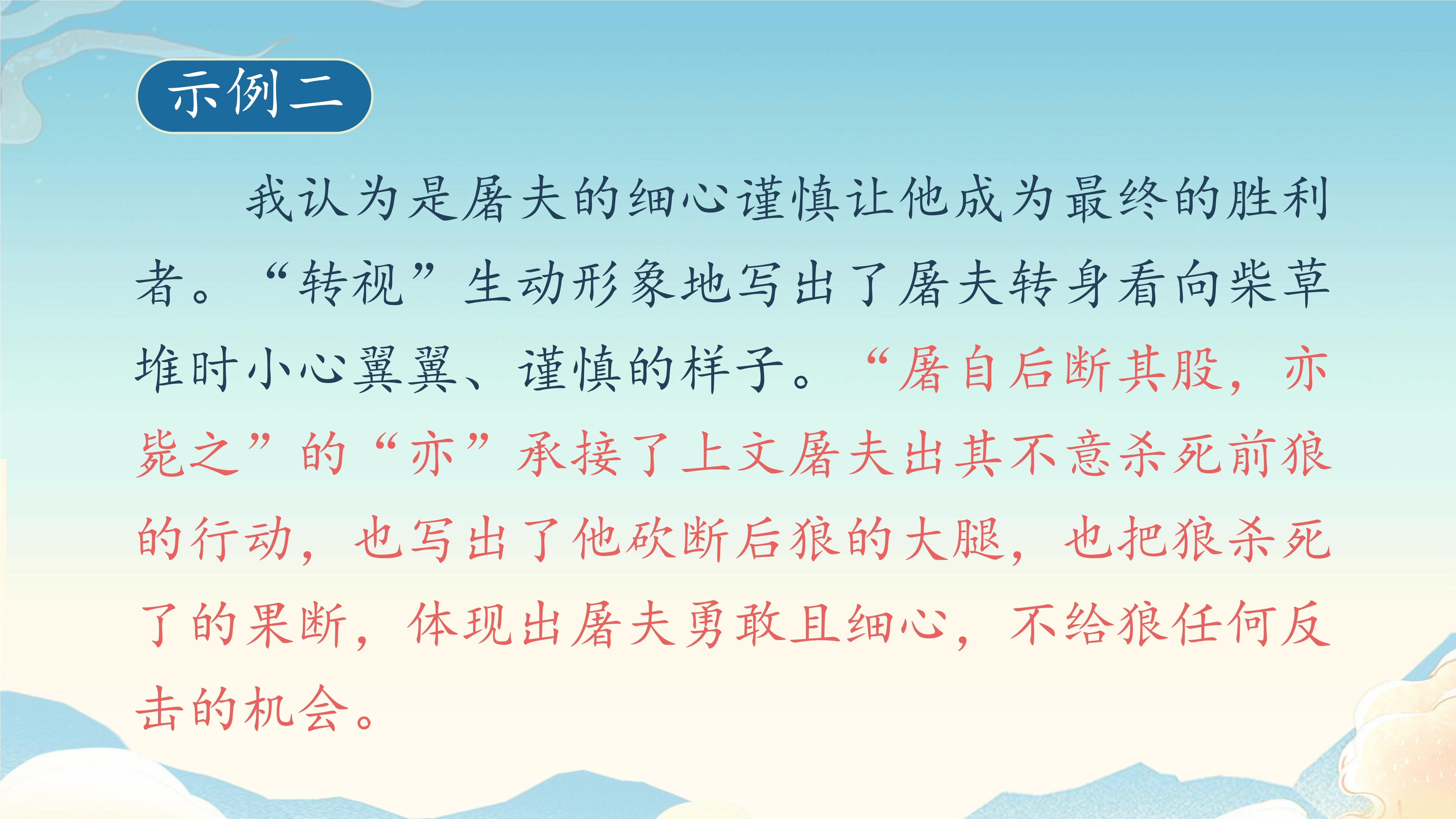 示例二

我认为是屠夫的细心谨慎让他成为最终的胜利者。“转视”生动形象地写出了屠夫转身看向柴草堆时小心翼翼、谨慎的样子。“屠自后断其股，亦毙之”的“亦”承接了上文屠夫出其不意杀死前狼的行动，也写出了他砍断后狼的大腿，也把狼杀死了的果断，体现出屠夫勇敢且细心，不给狼任何反击的机会。